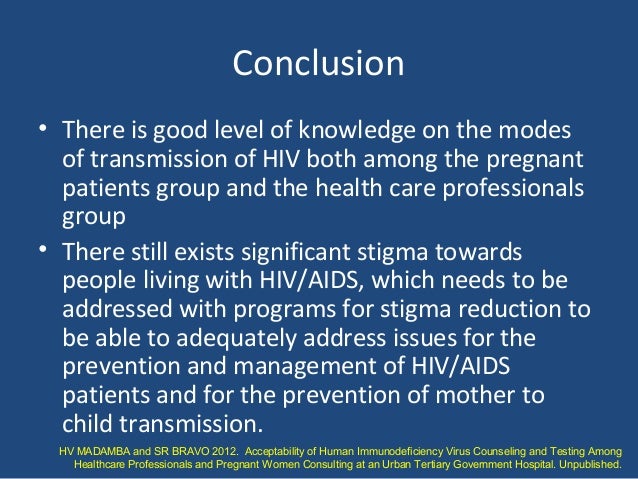 Conclusion

• There is good level of knowledge on the modes of transmission of HIV both among the pregnant patients group and the health care professionals group

• There still exists significant stigma towards people living with HIV/AIDS, which needs to be addressed with programs for stigma reduction to be able to adequately address issues for the prevention and management of HIV/AIDS patients and for the prevention of mother to child transmission.

HV MADAMBA and SR BRAVO 2012. Acceptability of Human Immunodeficiency Virus Counseling and Testing Among Healthcare Professionals and Pregnant Women Consulting at an Urban Tertiary Government Hospital. Unpublished.